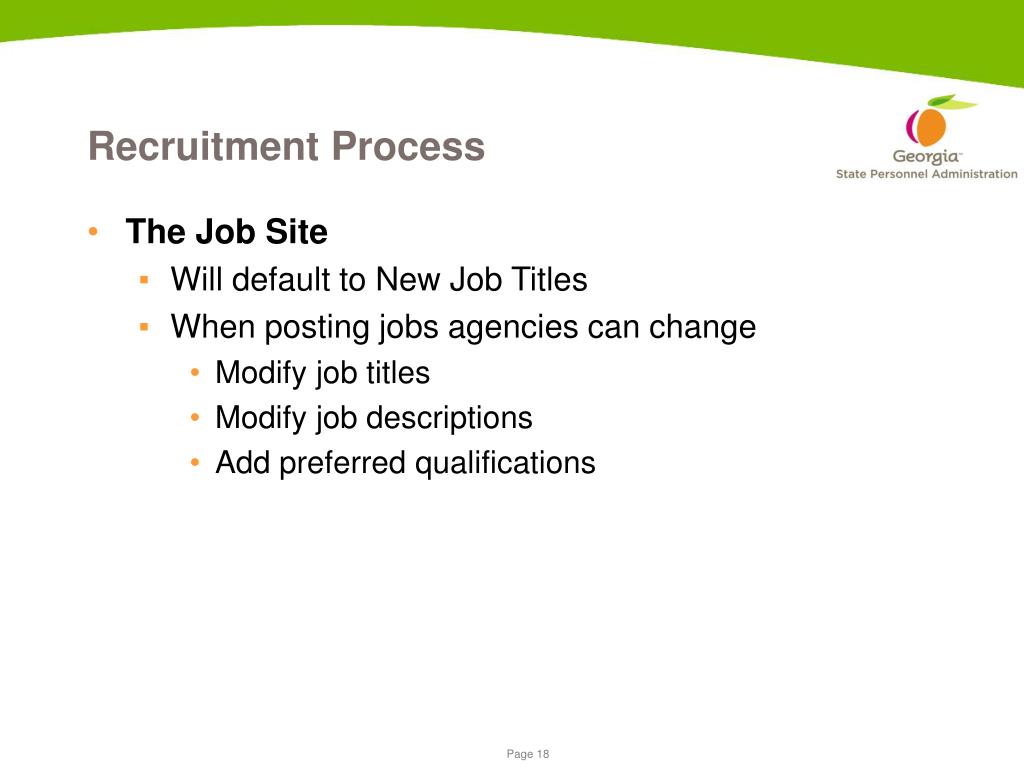 Recruitment Process

Georgia™
State Personnel Administration

• The Job Site
  ▪ Will default to New Job Titles
  ▪ When posting jobs agencies can change
    • Modify job titles
    • Modify job descriptions
    • Add preferred qualifications

Page 18